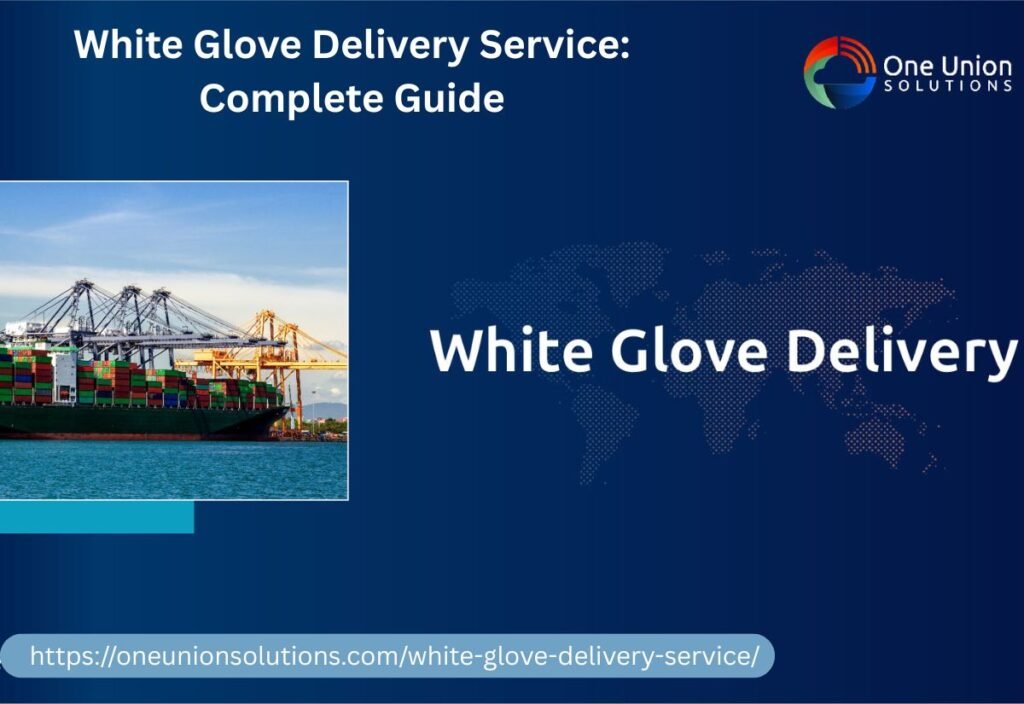 White Glove Delivery Service:
Complete Guide

One Union
SOLUTIONS

White Glove Delivery

https://oneunionsolutions.com/white-glove-delivery-service/